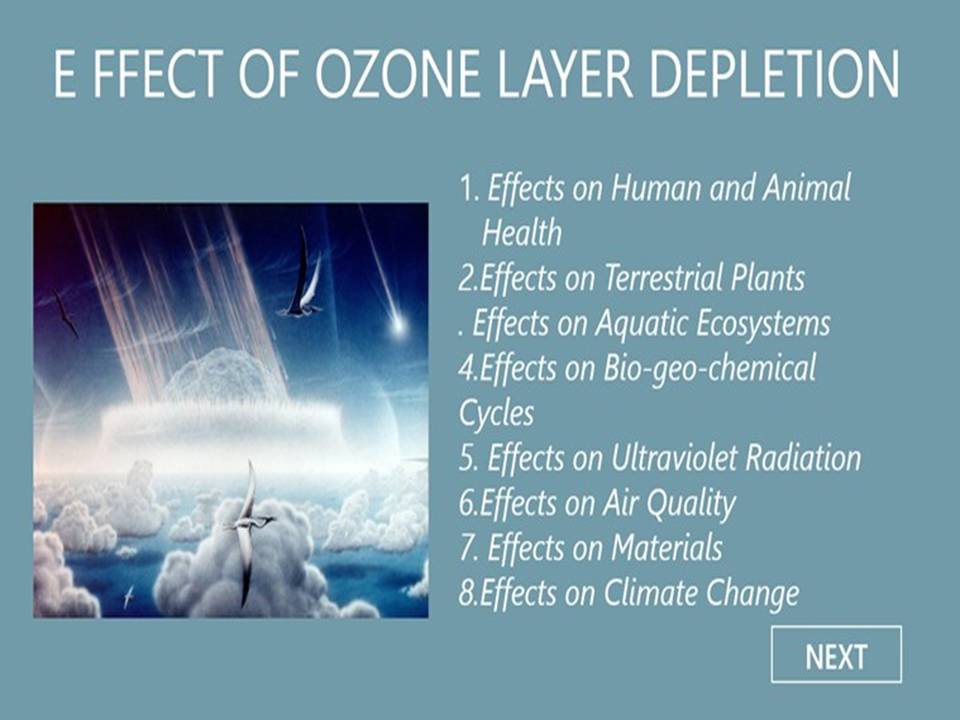 E FFECT OF OZONE LAYER DEPLETION

1. Effects on Human and Animal Health
2.Effects on Terrestrial Plants
. Effects on Aquatic Ecosystems
4.Effects on Bio-geo-chemical Cycles
5. Effects on Ultraviolet Radiation
6.Effects on Air Quality
7. Effects on Materials
8.Effects on Climate Change

NEXT